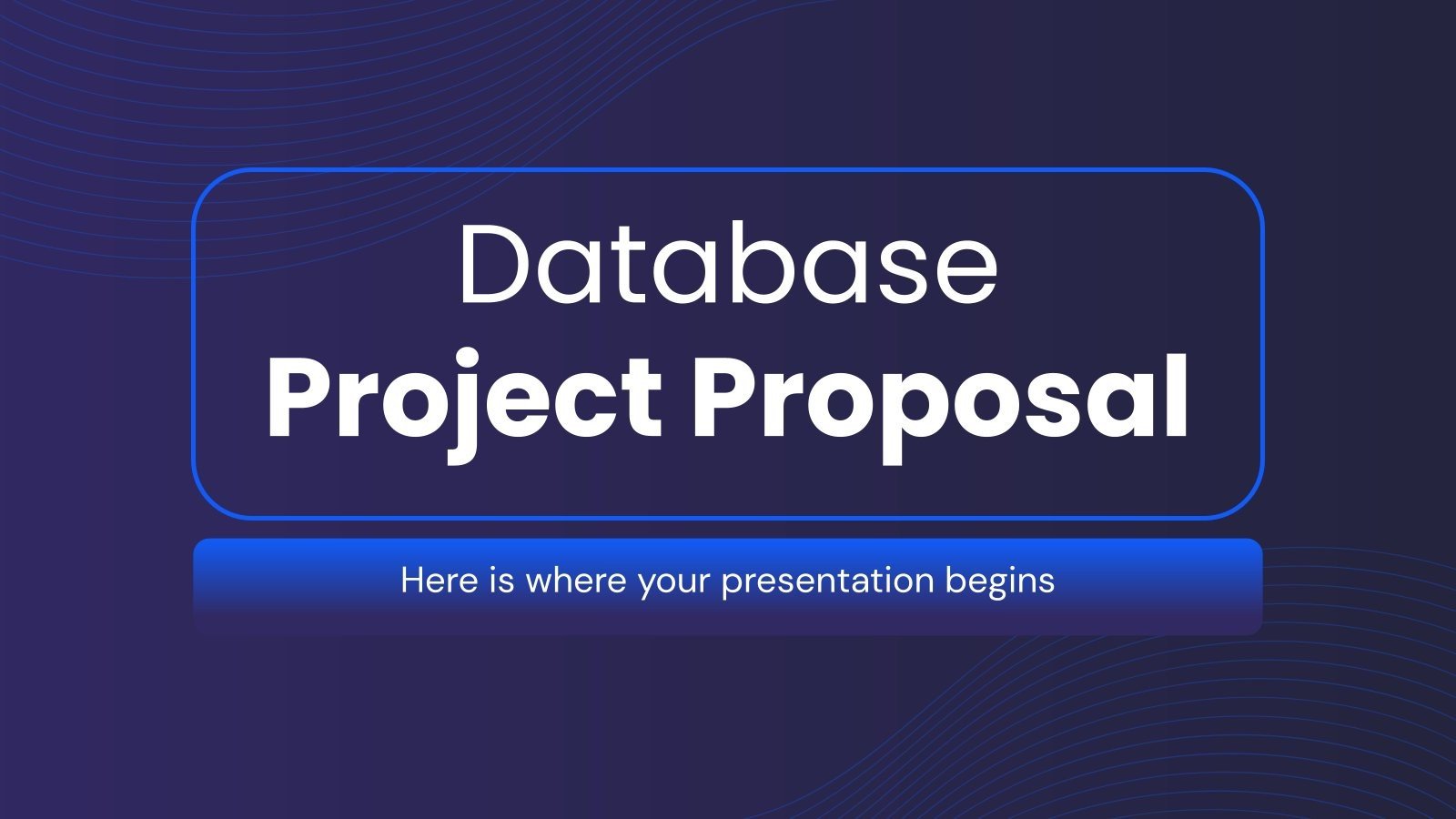 Database
Project Proposal

Here is where your presentation begins